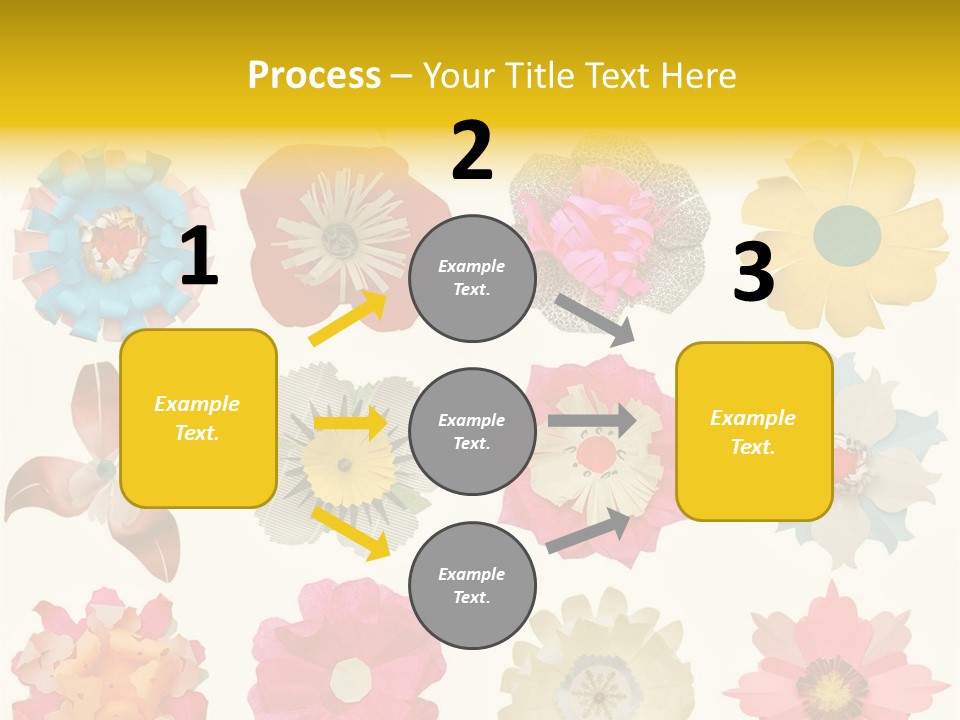 Process – Your Title Text Here

1

Example Text.

2

Example Text.

Example Text.

Example Text.

3

Example Text.